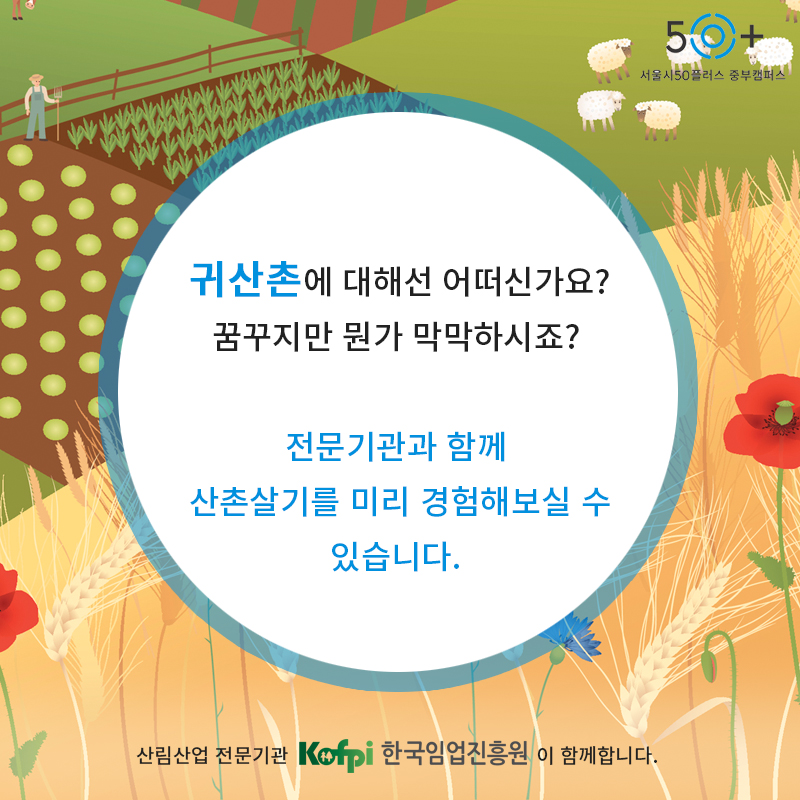 50+
서울시50플러스 중부캠퍼스

귀산촌에 대해선 어떠신가요?
꿈꾸지만 뭔가 막막하시죠?

전문기관과 함께
산촌살기를 미리 경험해보실 수 있습니다.

산림산업 전문기관 Kofpi 한국임업진흥원 이 함께합니다.